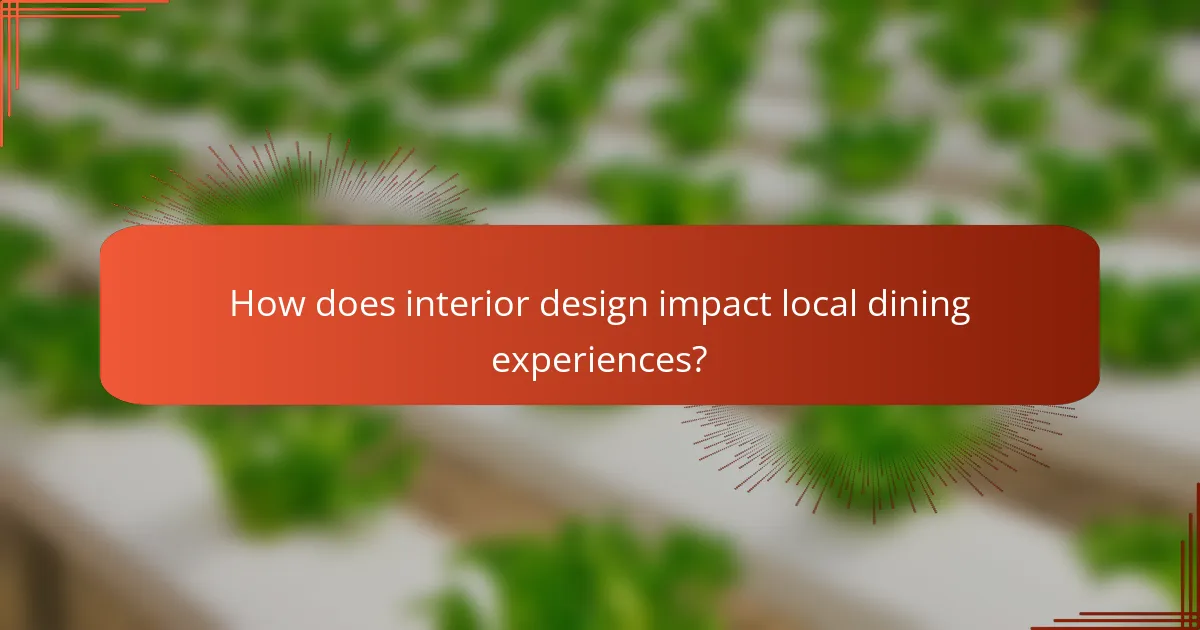 How does interior design impact local dining experiences?